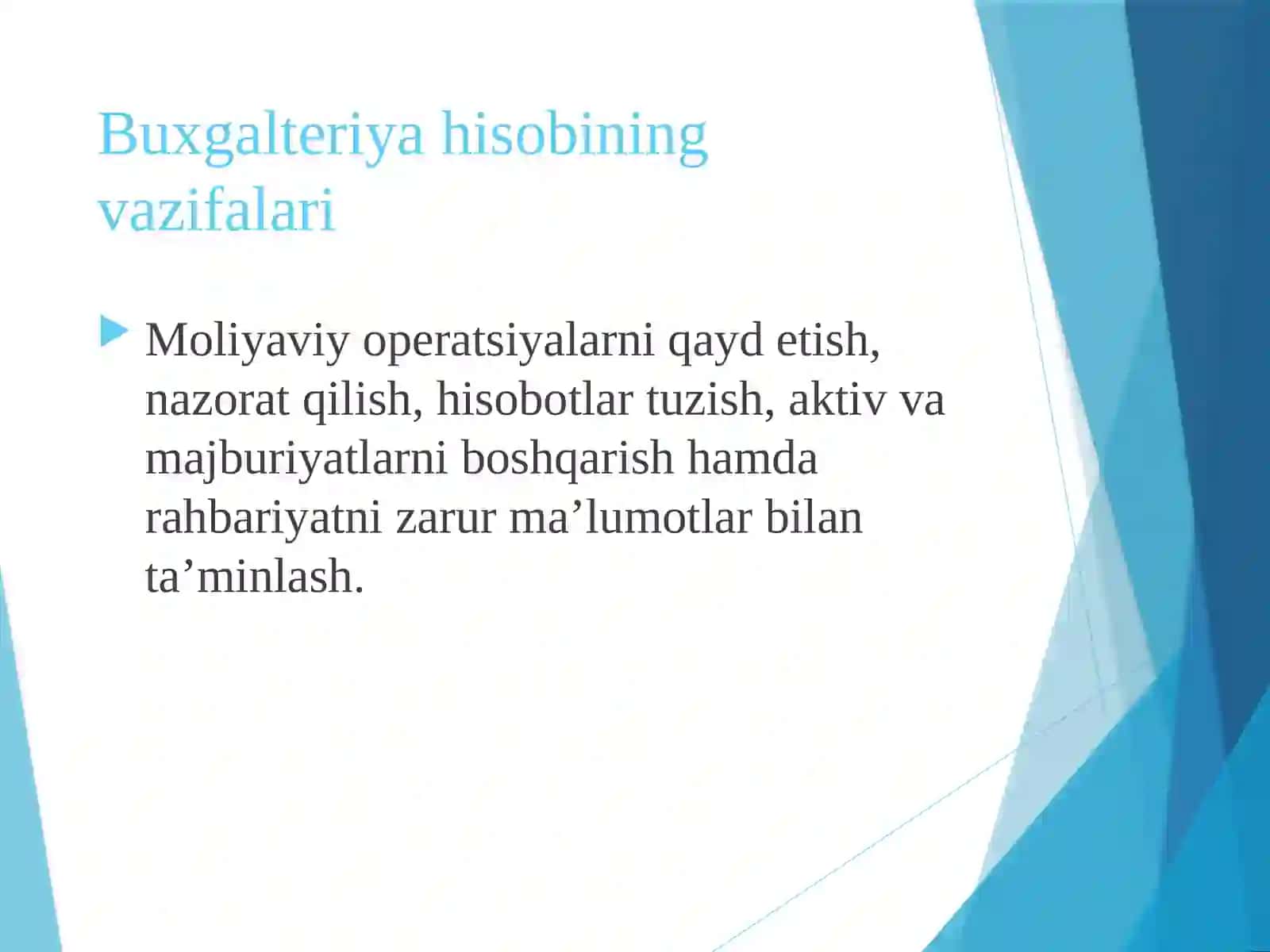 Buxgalteriya hisobining vazifalari

Moliyaviy operatsiyalarni qayd etish, nazorat qilish, hisobotlar tuzish, aktiv va majburiyatlarni boshqarish hamda rahbariyatni zarur ma’lumotlar bilan ta’minlash.